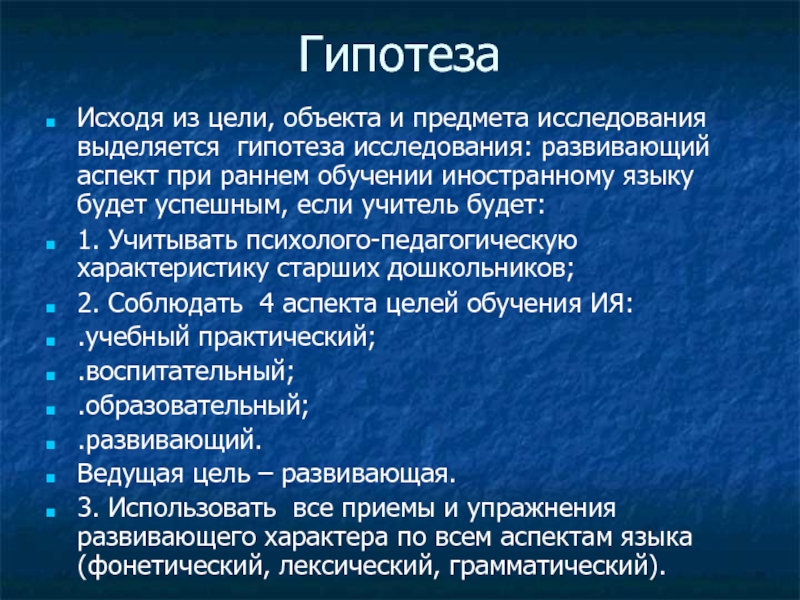 Гипотеза

Исходя из цели, объекта и предмета исследования выделяется гипотеза исследования: развивающий аспект при раннем обучении иностранному языку будет успешным, если учитель будет:

1. Учитывать психолого-педагогическую характеристику старших дошкольников;

2. Соблюдать 4 аспекта целей обучения ИЯ:

.учебный практический;

.воспитательный;

.образовательный;

.развивающий.

Ведущая цель – развивающая.

3. Использовать все приемы и упражнения развивающего характера по всем аспектам языка (фонетический, лексический, грамматический).